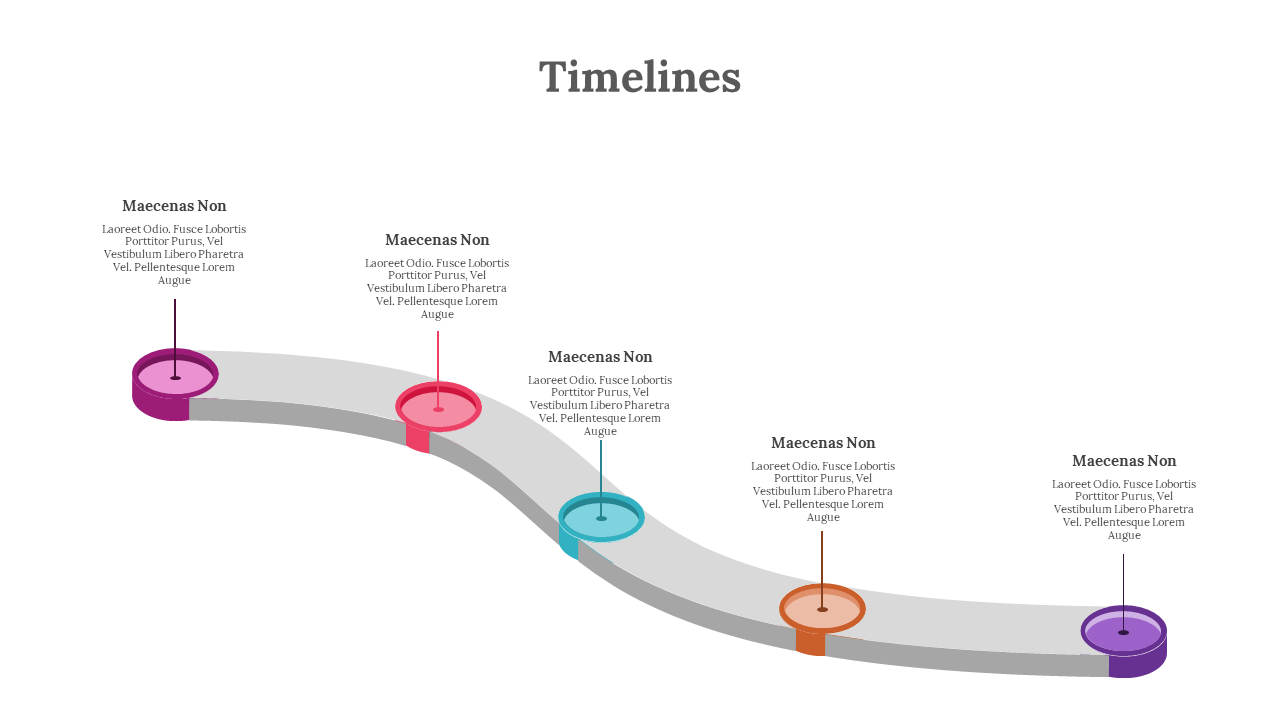 Timelines

Maecenas Non

Laoreet Odio. Fusce Lobortis Porttitor Purus, Vel Vestibulum Libero Pharetra Vel. Pellentesque Lorem Augue

Maecenas Non

Laoreet Odio. Fusce Lobortis Porttitor Purus, Vel Vestibulum Libero Pharetra Vel. Pellentesque Lorem Augue

Maecenas Non

Laoreet Odio. Fusce Lobortis Porttitor Purus, Vel Vestibulum Libero Pharetra Vel. Pellentesque Lorem Augue

Maecenas Non

Laoreet Odio. Fusce Lobortis Porttitor Purus, Vel Vestibulum Libero Pharetra Vel. Pellentesque Lorem Augue

Maecenas Non

Laoreet Odio. Fusce Lobortis Porttitor Purus, Vel Vestibulum Libero Pharetra Vel. Pellentesque Lorem Augue